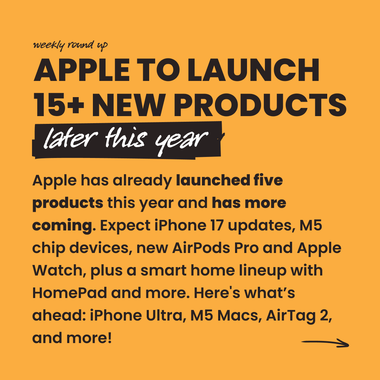 weekly round up

APPLE TO LAUNCH 15+ NEW PRODUCTS

later this year

Apple has already launched five products this year and has more coming. Expect iPhone 17 updates, M5 chip devices, new AirPods Pro and Apple Watch, plus a smart home lineup with HomePad and more. Here's what's ahead: iPhone Ultra, M5 Macs, AirTag 2, and more!